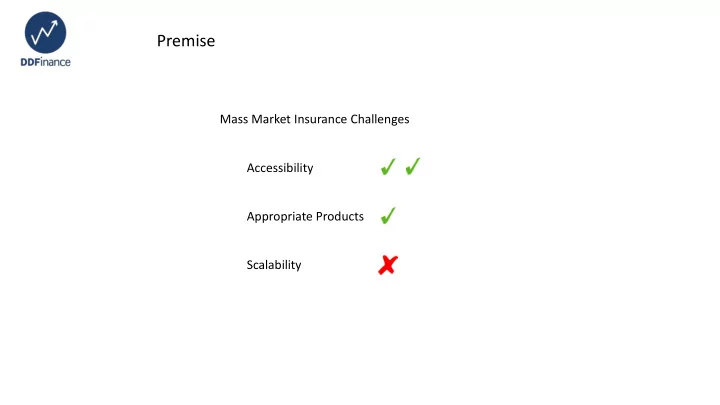 DDFinance

Premise

Mass Market Insurance Challenges

Accessibility ✓ ✓

Appropriate Products ✓

Scalability ✗